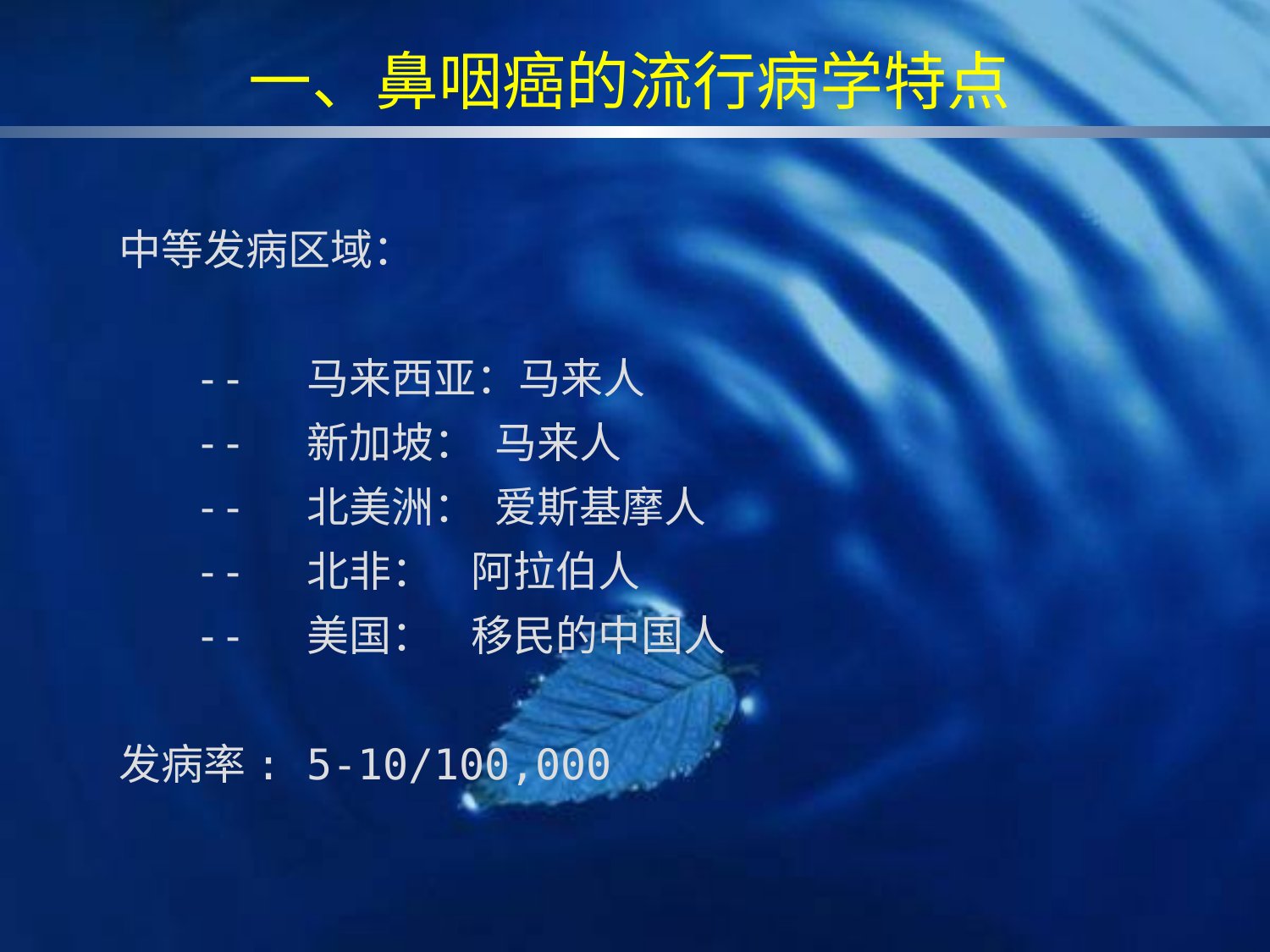 一、鼻咽癌的流行病学特点

中等发病区域:

-- 马来西亚: 马来人
-- 新加坡: 马来人
-- 北美洲: 爱斯基摩人
-- 北非: 阿拉伯人
-- 美国: 移民的中国人

发病率 : 5-10/100,000